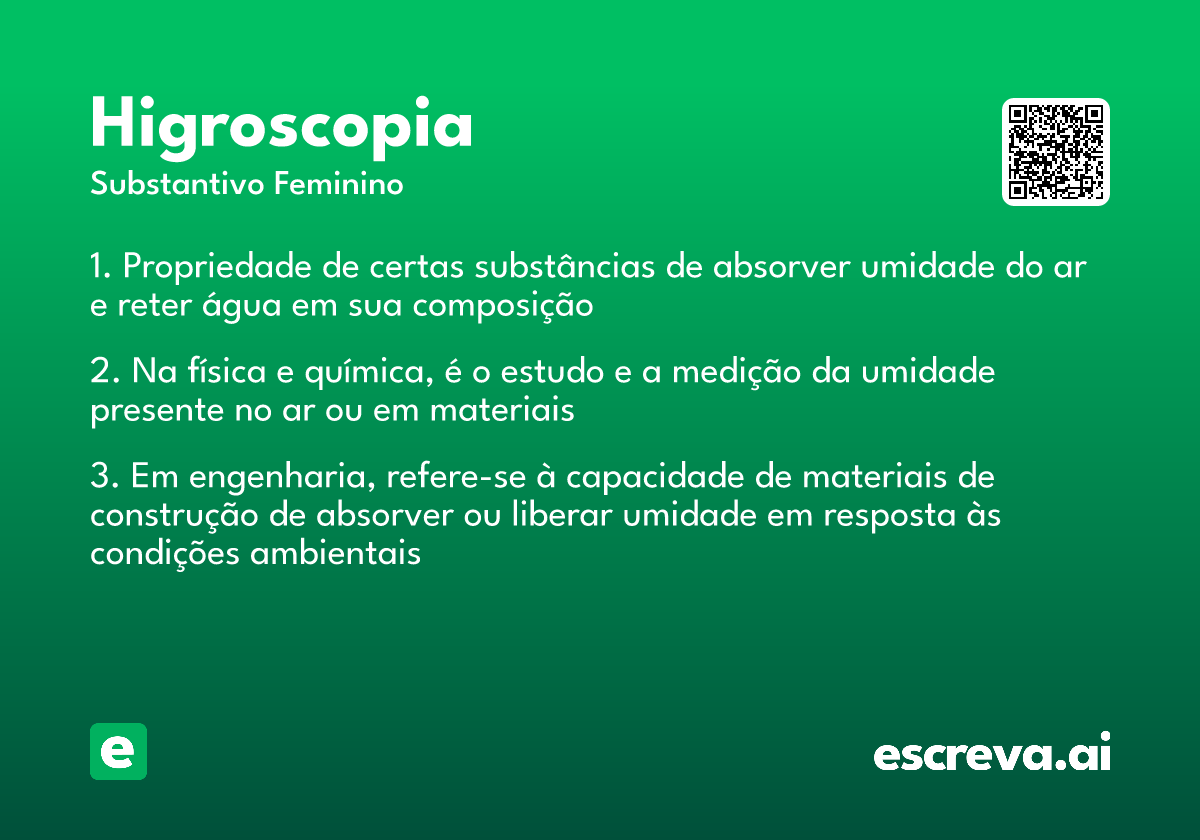 Higroscopia
Substantivo Feminino

1. Propriedade de certas substâncias de absorver umidade do ar e reter água em sua composição

2. Na física e química, é o estudo e a medição da umidade presente no ar ou em materiais

3. Em engenharia, refere-se à capacidade de materiais de construção de absorver ou liberar umidade em resposta às condições ambientais

e

escreva.ai